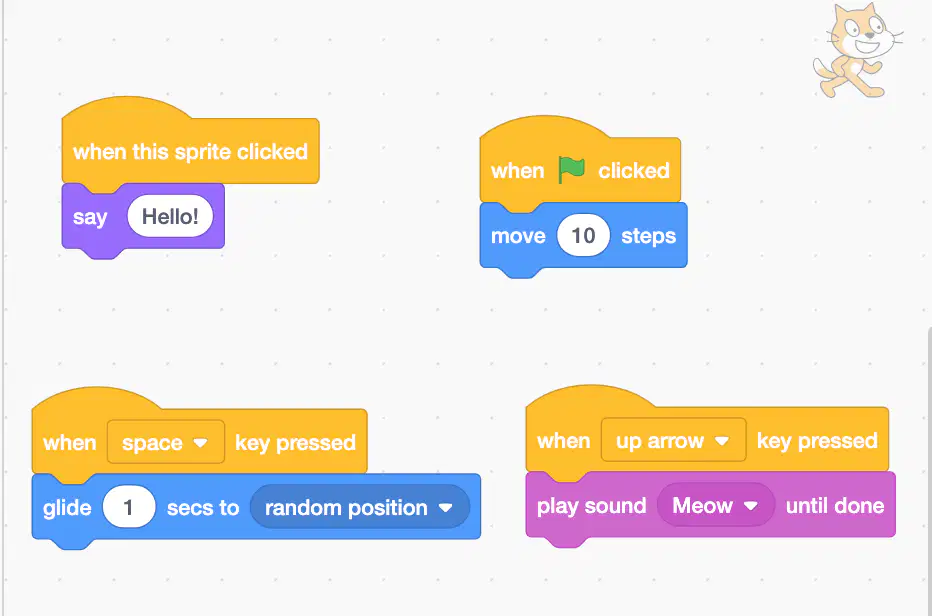 when this sprite clicked
say Hello!

when clicked
move 10 steps

when space key pressed
glide 1 secs to random position

when up arrow key pressed
play sound Meow until done